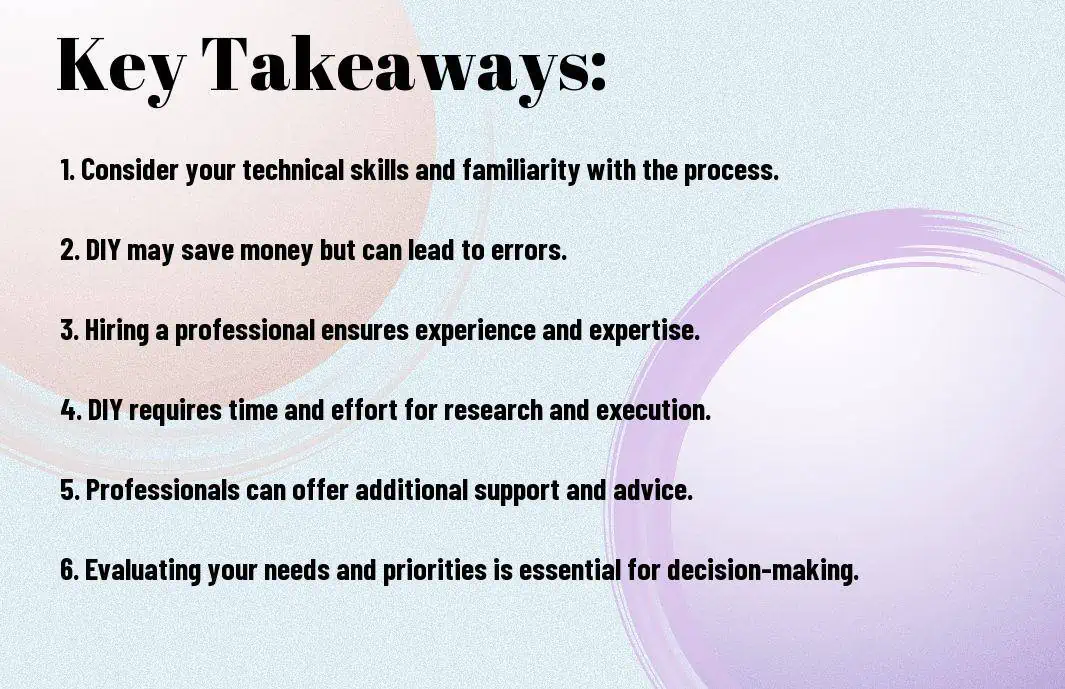 Key Takeaways:

1. Consider your technical skills and familiarity with the process.

2. DIY may save money but can lead to errors.

3. Hiring a professional ensures experience and expertise.

4. DIY requires time and effort for research and execution.

5. Professionals can offer additional support and advice.

6. Evaluating your needs and priorities is essential for decision-making.